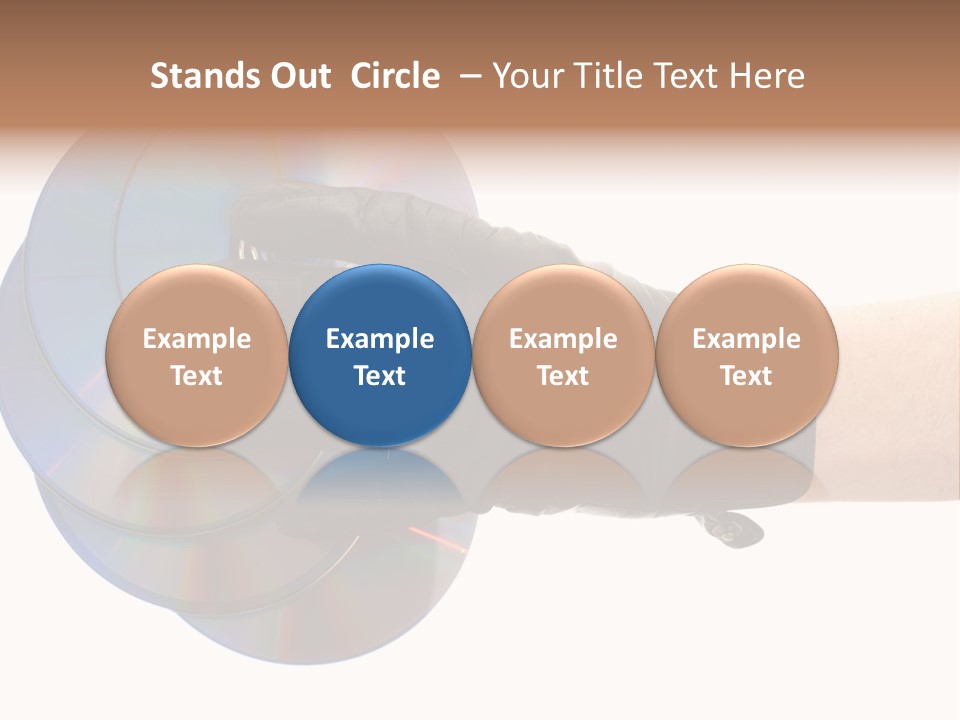 Stands Out Circle – Your Title Text Here

Example Text

Example Text

Example Text

Example Text